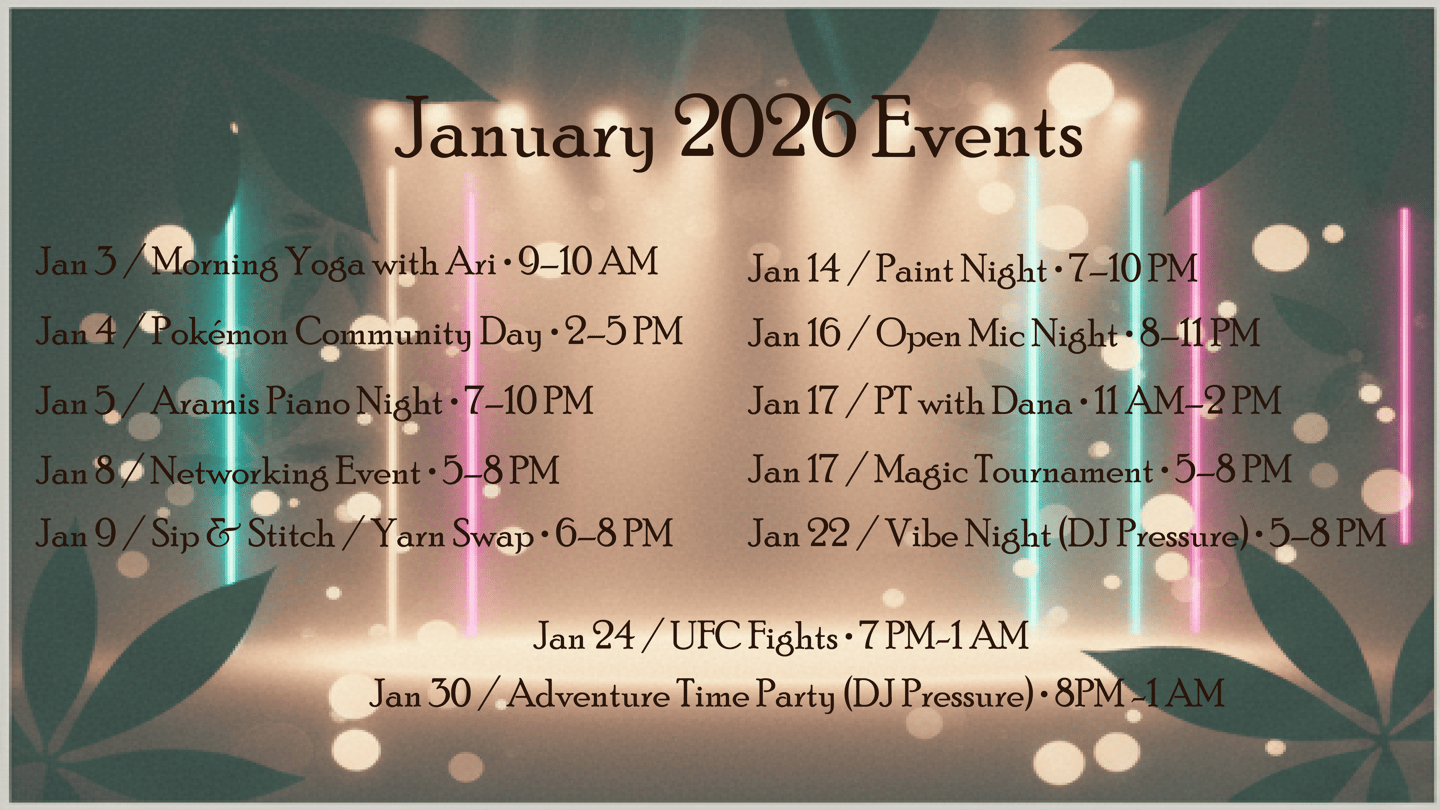 January 2026 Events

Jan 3 / Morning Yoga with Ari • 9–10 AM
Jan 4 / Pokémon Community Day • 2–5 PM
Jan 5 / Aramis Piano Night • 7–10 PM
Jan 8 / Networking Event • 5–8 PM
Jan 9 / Sip & Stitch / Yarn Swap • 6–8 PM

Jan 14 / Paint Night • 7–10 PM
Jan 16 / Open Mic Night • 8–11 PM
Jan 17 / PT with Dana • 11 AM–2 PM
Jan 17 / Magic Tournament • 5–8 PM
Jan 22 / Vibe Night (DJ Pressure) • 5–8 PM

Jan 24 / UFC Fights • 7 PM-1 AM
Jan 30 / Adventure Time Party (DJ Pressure) • 8PM -1 AM